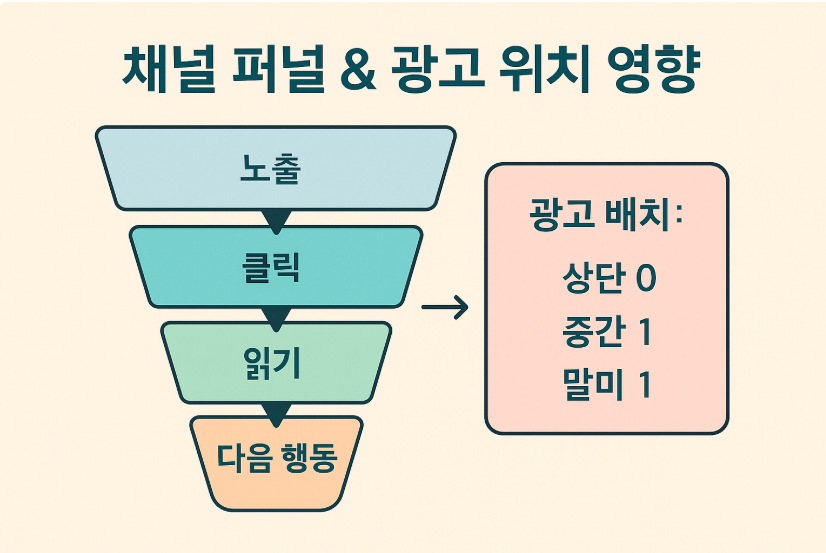 채널 퍼널 & 광고 위치 영향

노출

클릭

읽기

다음 행동

광고 배치:

상단 0

중간 1

말미 1